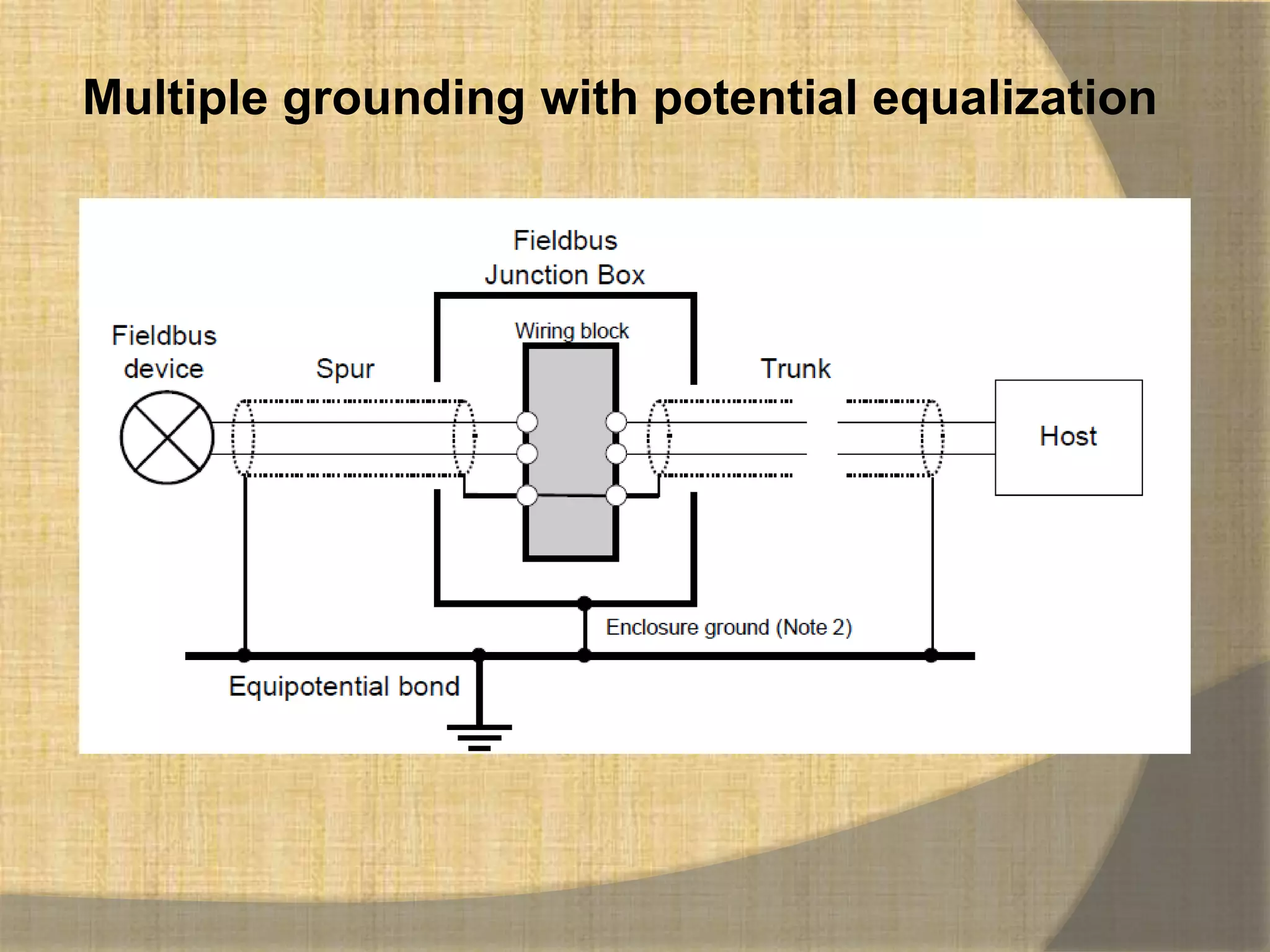 Multiple grounding with potential equalization

Fieldbus Junction Box

Wiring block

Fieldbus device

Spur

Trunk

Host

Enclosure ground (Note 2)

Equipotential bond